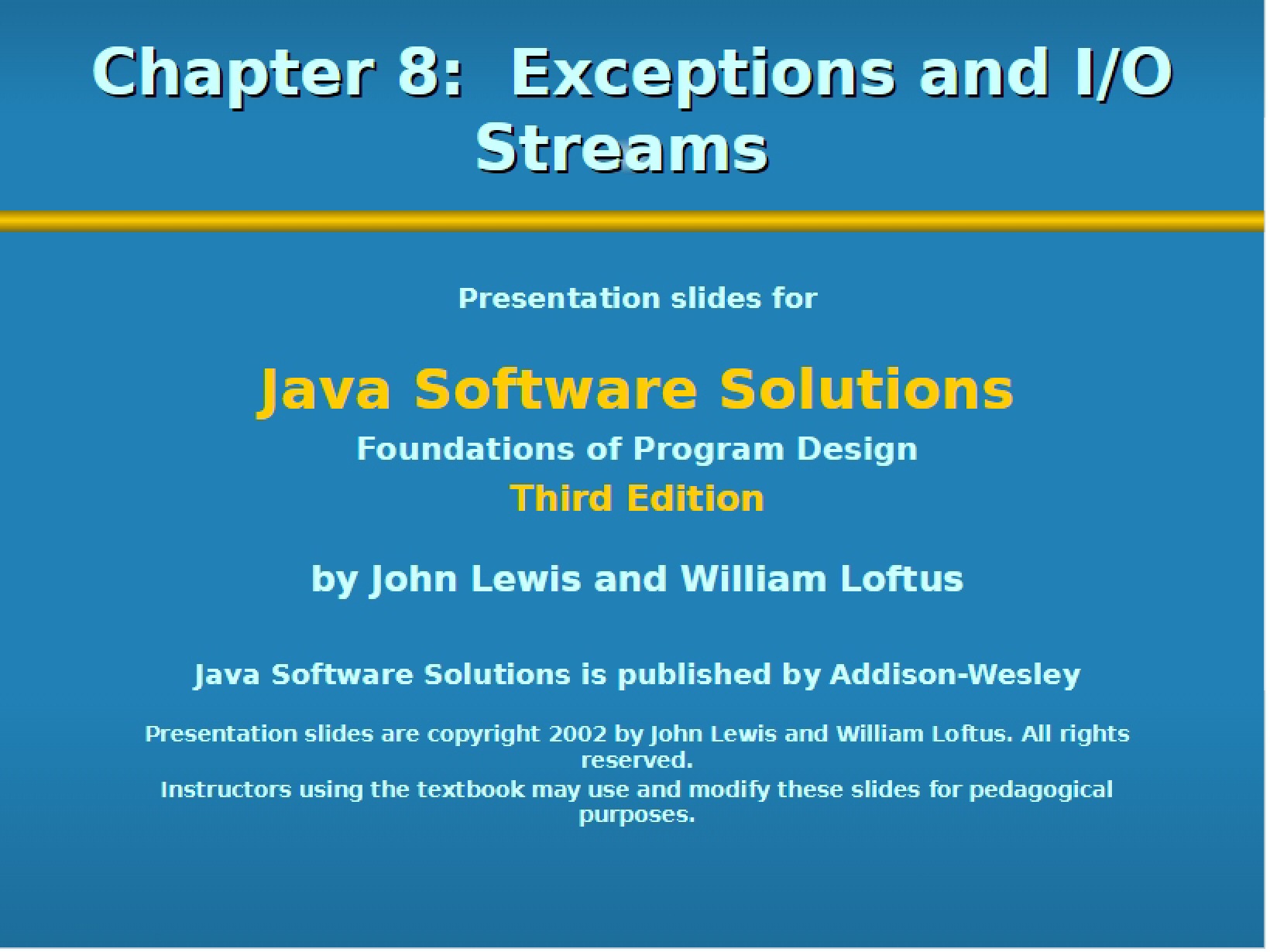 Chapter 8: Exceptions and I/O Streams

Presentation slides for

Java Software Solutions

Foundations of Program Design

Third Edition

by John Lewis and William Loftus

Java Software Solutions is published by Addison-Wesley

Presentation slides are copyright 2002 by John Lewis and William Loftus. All rights reserved.

Instructors using the textbook may use and modify these slides for pedagogical purposes.